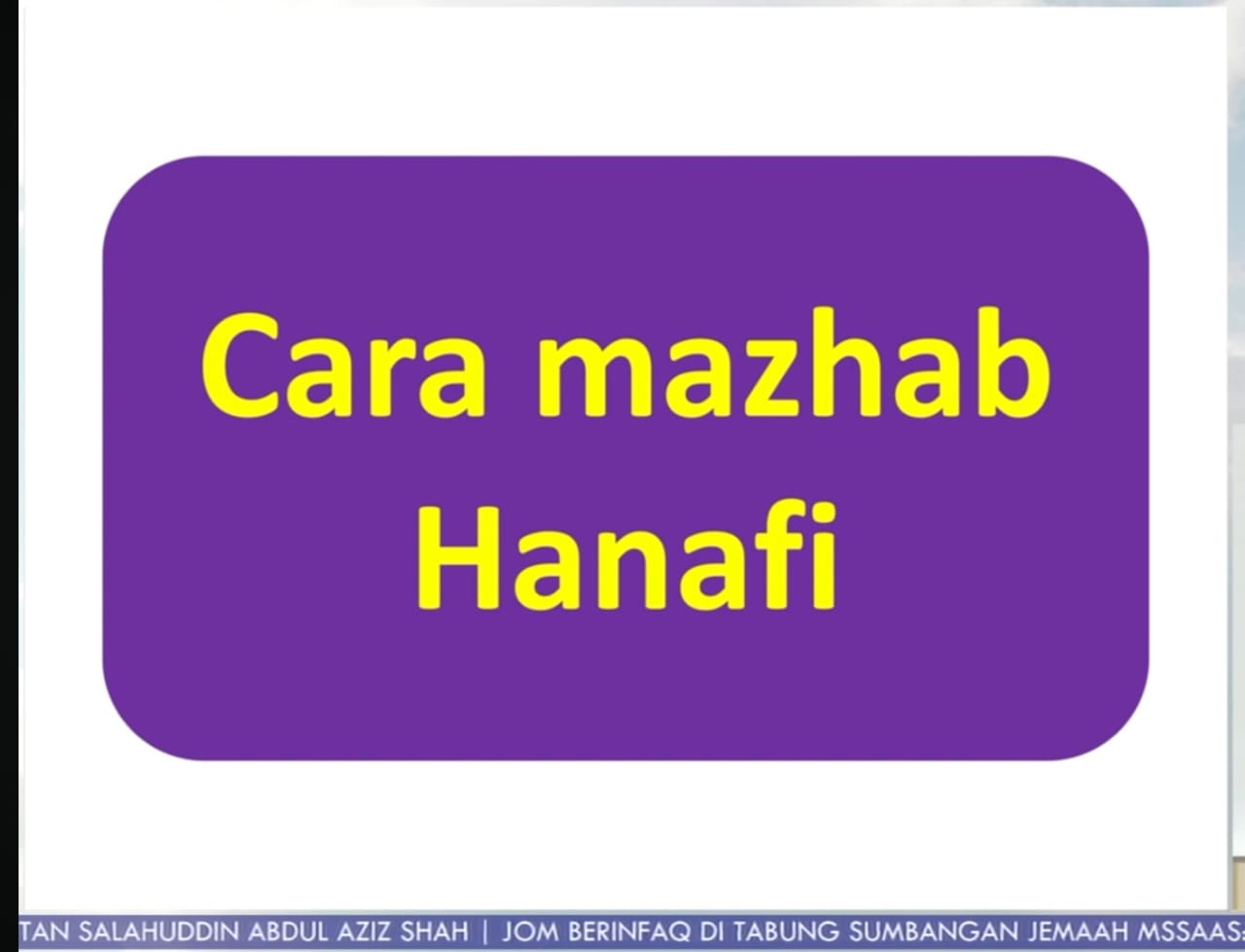 Cara mazhab Hanafi

TAN SALAHUDDIN ABDUL AZIZ SHAH | JOM BERINFAQ DI TABUNG SUMBANGAN JEMAAH MSSAAS